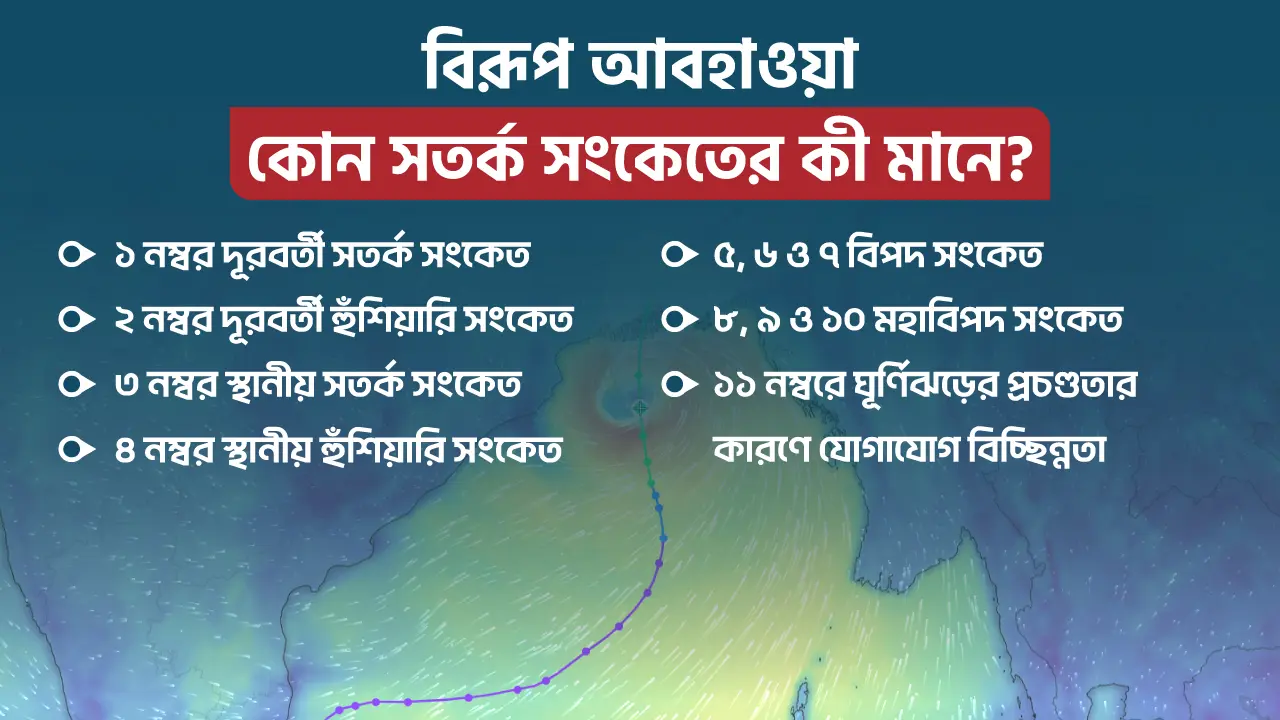 বিরূপ আবহাওয়া
কোন সতর্ক সংকেতের কী মানে?

১ নম্বর দূরবর্তী সতর্ক সংকেত

২ নম্বর দূরবর্তী হুঁশিয়ারি সংকেত

৩ নম্বর স্থানীয় সতর্ক সংকেত

৪ নম্বর স্থানীয় হুঁশিয়ারি সংকেত

৫, ৬ ও ৭ বিপদ সংকেত

৮, ৯ ও ১০ মহাবিপদ সংকেত

১১ নম্বরে ঘূর্ণিঝড়ের প্রচণ্ডতার কারণে যোগাযোগ বিচ্ছিন্নতা